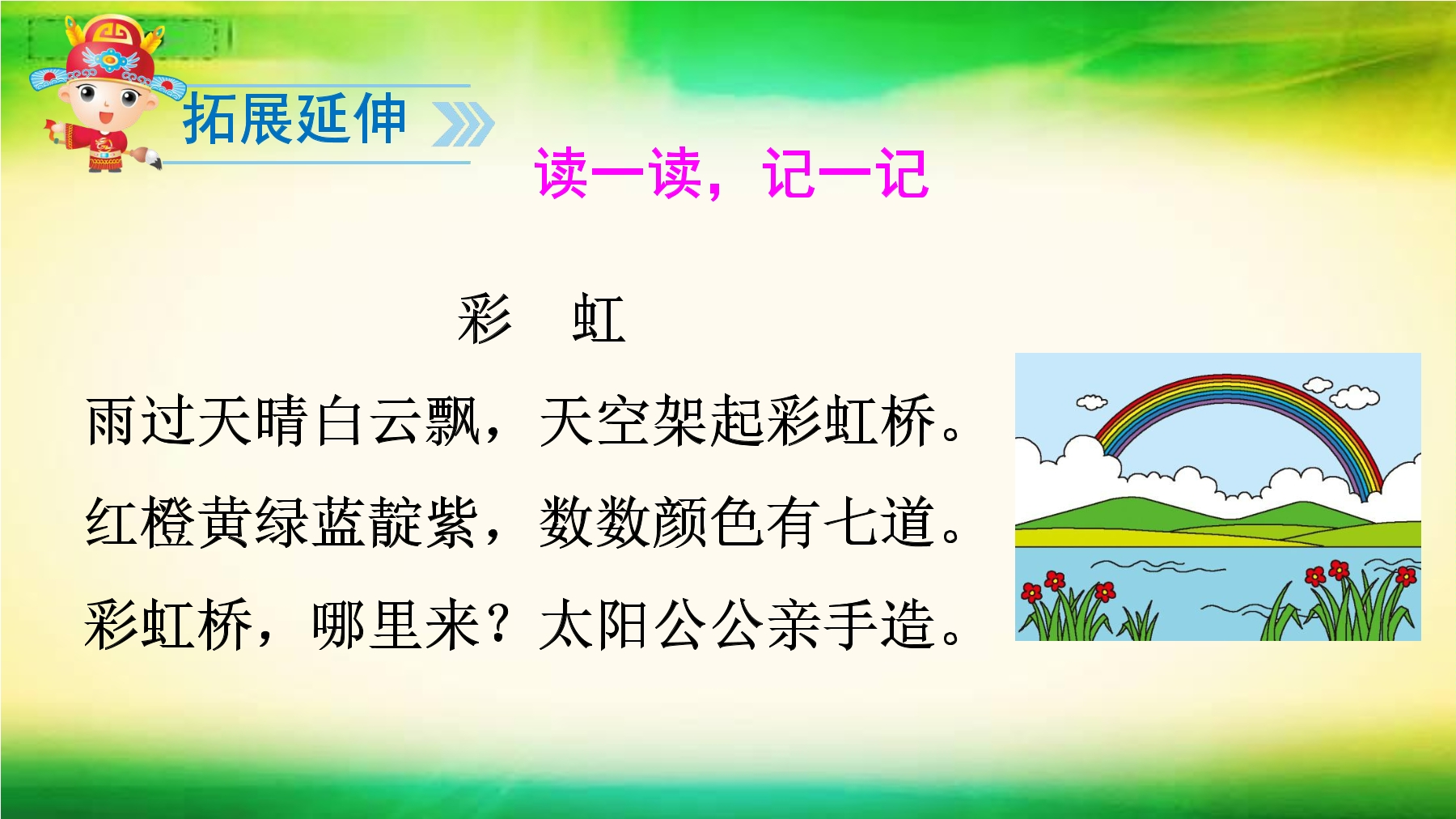 拓展延伸

读一读，记一记

彩 虹

雨过天晴白云飘，天空架起彩虹桥。

红橙黄绿蓝靛紫，数数颜色有七道。

彩虹桥，哪里来？太阳公公亲手造。